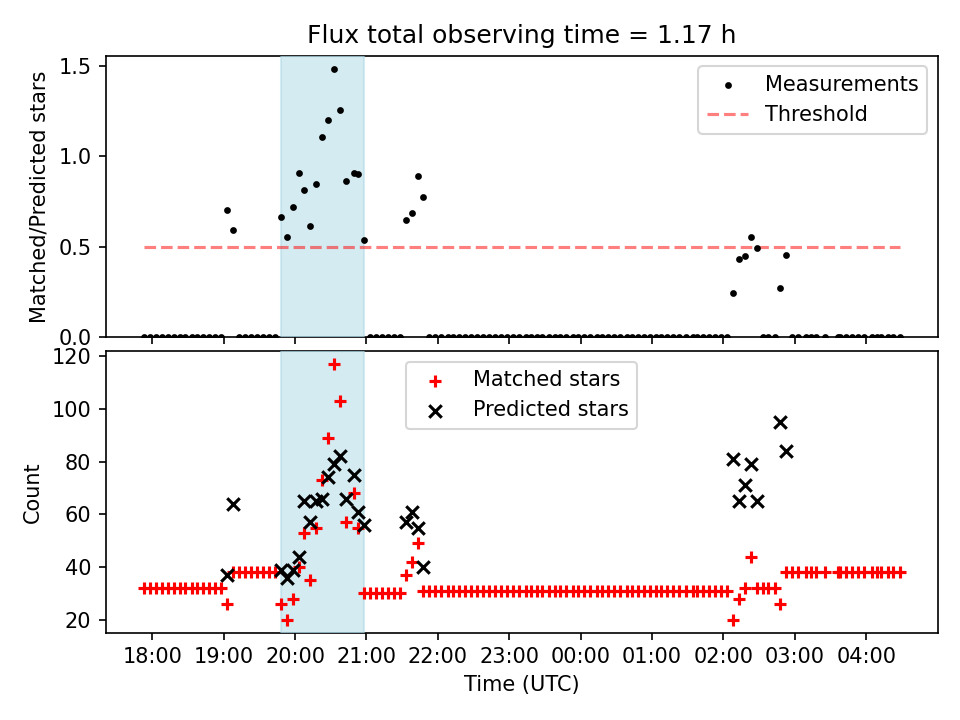 Flux total observing time = 1.17 h

Matched/Predicted stars

1.5
1.0
0.5
0.0

Measurements
Threshold

Count

120
100
80
60
40
20

Matched stars
Predicted stars

18:00 19:00 20:00 21:00 22:00 23:00 00:00 01:00 02:00 03:00 04:00

Time (UTC)